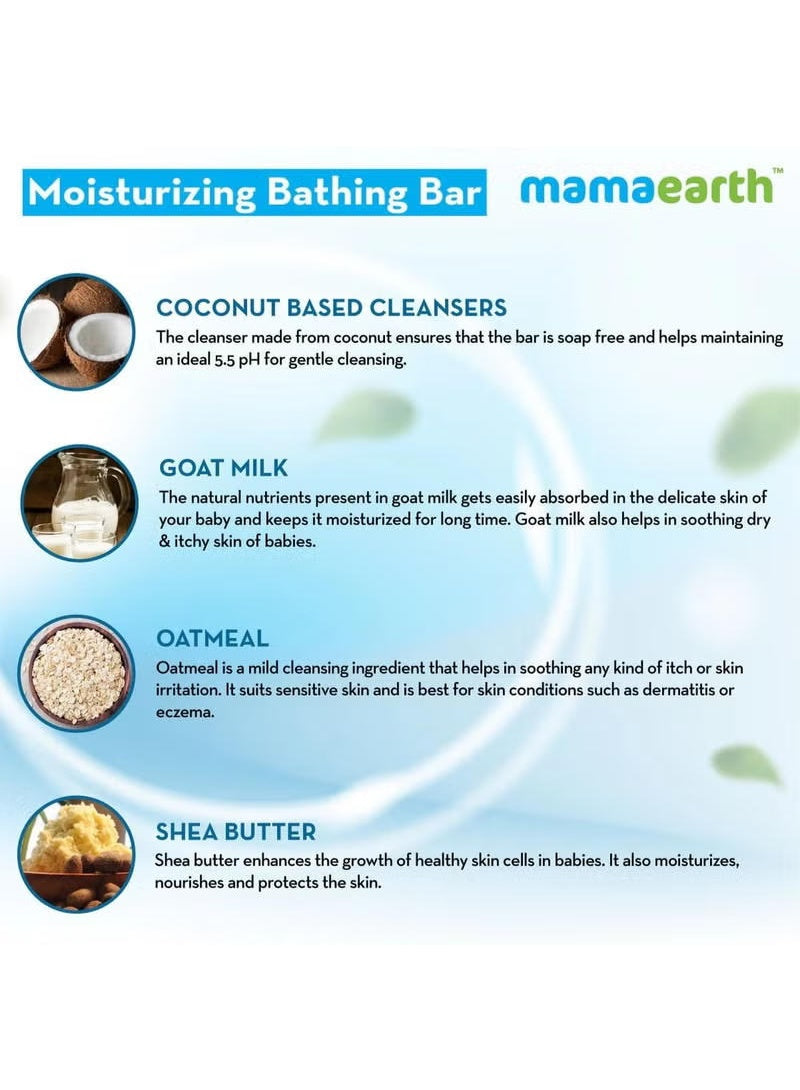 Moisturizing Bathing Bar

mamaearth™

COCONUT BASED CLEANSERS
The cleanser made from coconut ensures that the bar is soap free and helps maintaining an ideal 5.5 pH for gentle cleansing.

GOAT MILK
The natural nutrients present in goat milk gets easily absorbed in the delicate skin of your baby and keeps it moisturized for long time. Goat milk also helps in soothing dry & itchy skin of babies.

OATMEAL
Oatmeal is a mild cleansing ingredient that helps in soothing any kind of itch or skin irritation. It suits sensitive skin and is best for skin conditions such as dermatitis or eczema.

SHEA BUTTER
Shea butter enhances the growth of healthy skin cells in babies. It also moisturizes, nourishes and protects the skin.